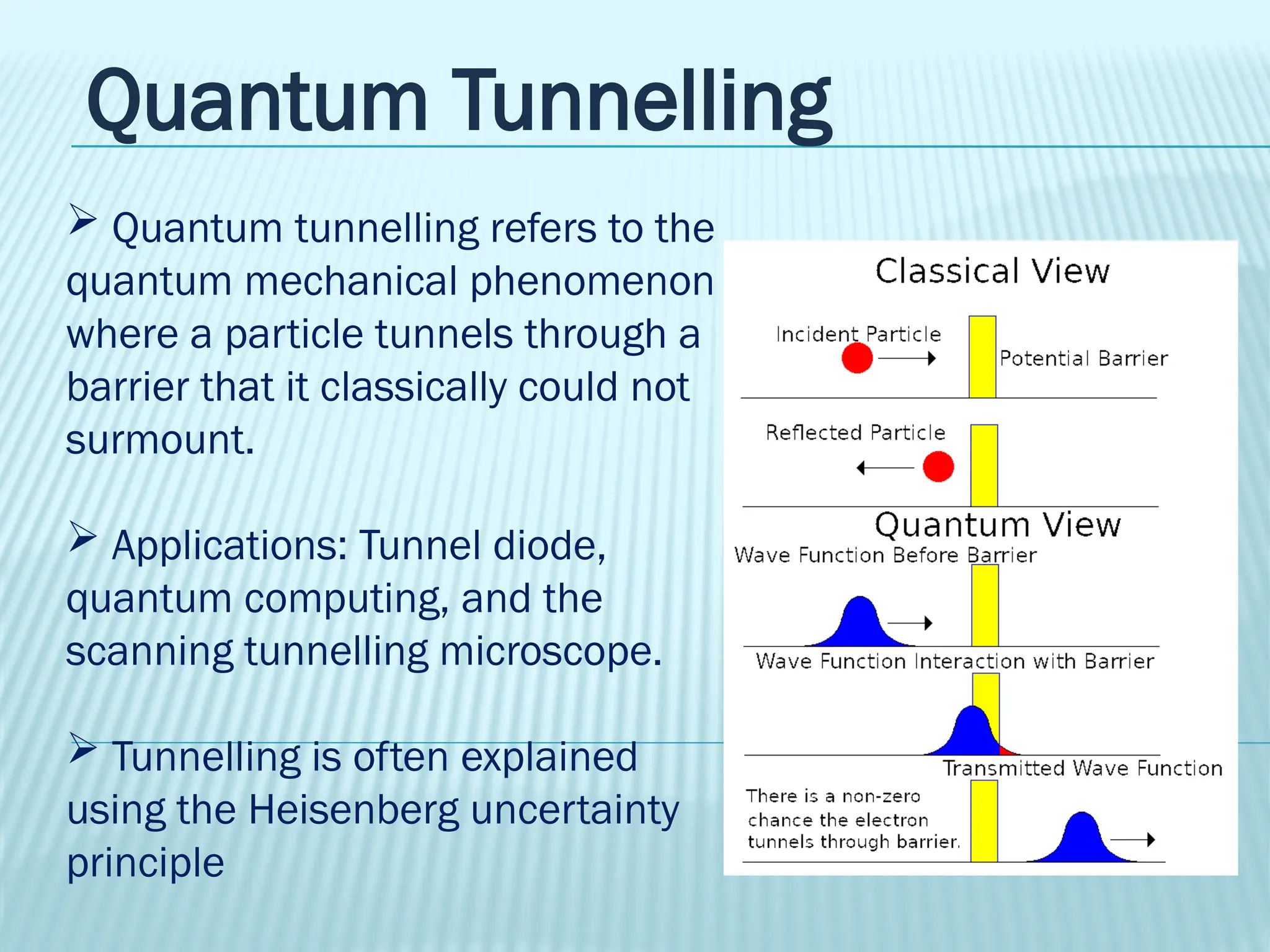 Quantum Tunnelling

➢ Quantum tunnelling refers to the quantum mechanical phenomenon where a particle tunnels through a barrier that it classically could not surmount.

➢ Applications: Tunnel diode, quantum computing, and the scanning tunnelling microscope.

➢ Tunnelling is often explained using the Heisenberg uncertainty principle

Classical View

Incident Particle

Potential Barrier

Reflected Particle

Quantum View

Wave Function Before Barrier

Wave Function Interaction with Barrier

Transmitted Wave Function

There is a non-zero chance the electron tunnels through barrier.